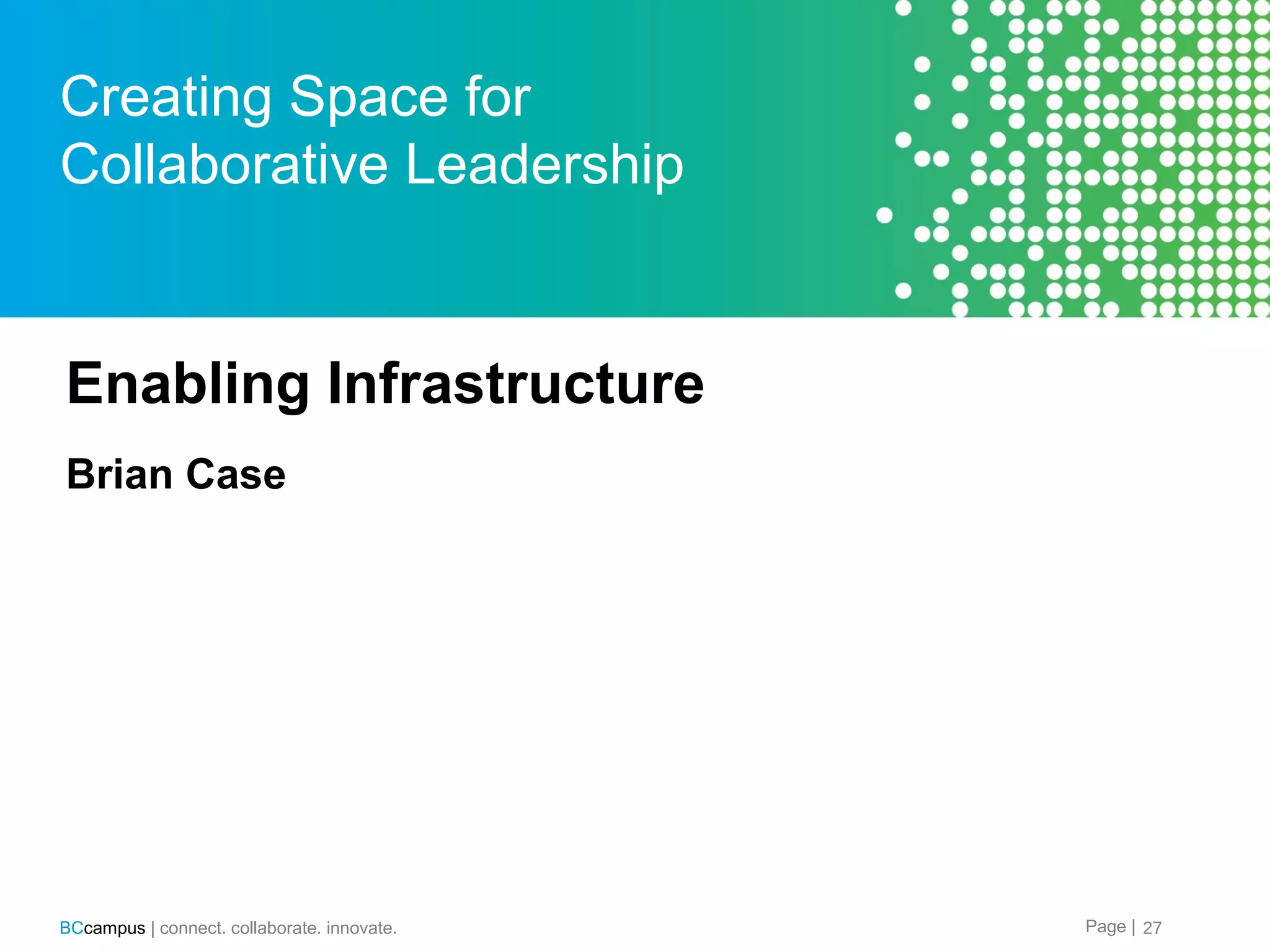 Creating Space for Collaborative Leadership

Enabling Infrastructure

Brian Case

BCcampus | connect. collaborate. innovate.

Page | 27